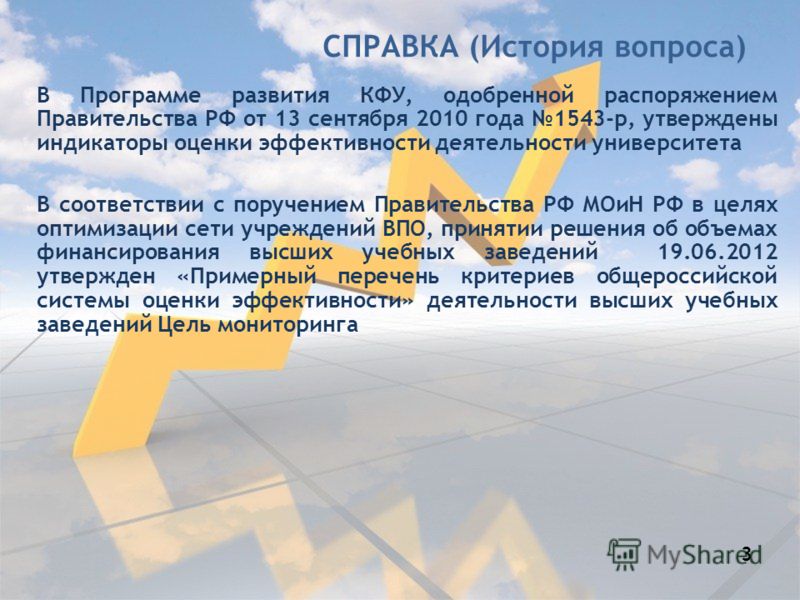 СПРАВКА (История вопроса)

В Программе развития КФУ, одобренной распоряжением Правительства РФ от 13 сентября 2010 года №1543-р, утверждены индикаторы оценки эффективности деятельности университета

В соответствии с поручением Правительства РФ МОиН РФ в целях оптимизации сети учреждений ВПО, принятии решения об объемах финансирования высших учебных заведений 19.06.2012 утвержден «Примерный перечень критериев общероссийской системы оценки эффективности» деятельности высших учебных заведений Цель мониторинга

MyShared

3